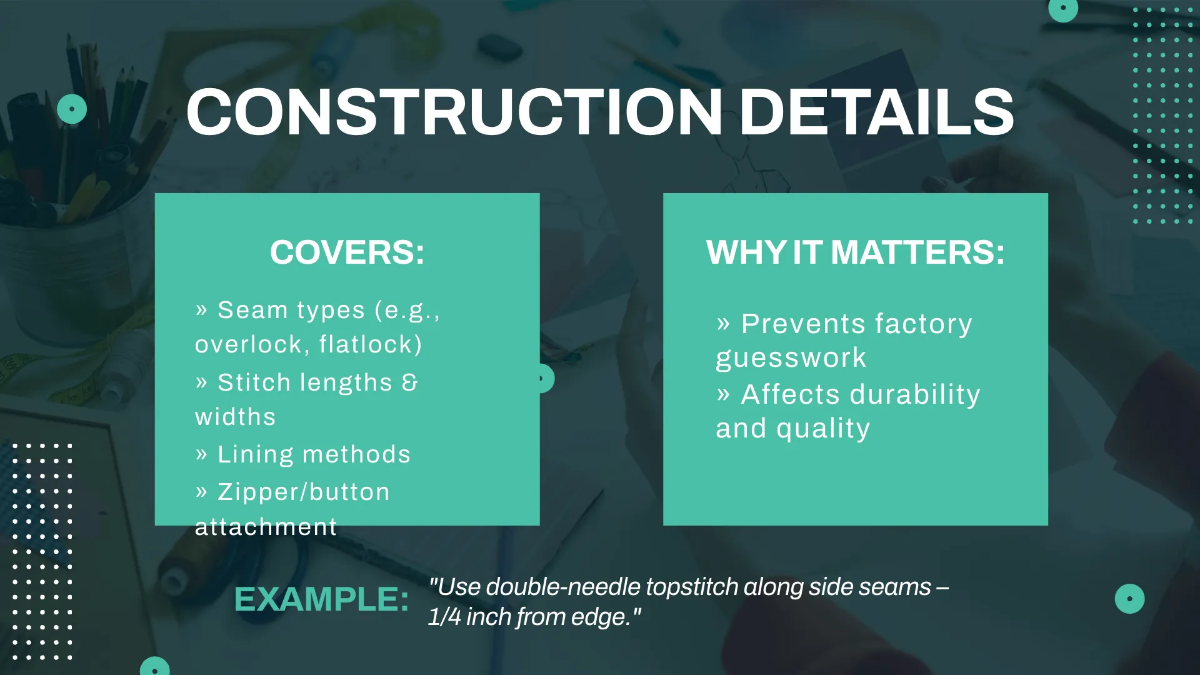 CONSTRUCTION DETAILS

COVERS:

» Seam types (e.g., overlock, flatlock)
» Stitch lengths & widths
» Lining methods
» Zipper/button attachment

WHY IT MATTERS:

» Prevents factory guesswork
» Affects durability and quality

EXAMPLE: "Use double-needle topstitch along side seams – 1/4 inch from edge."